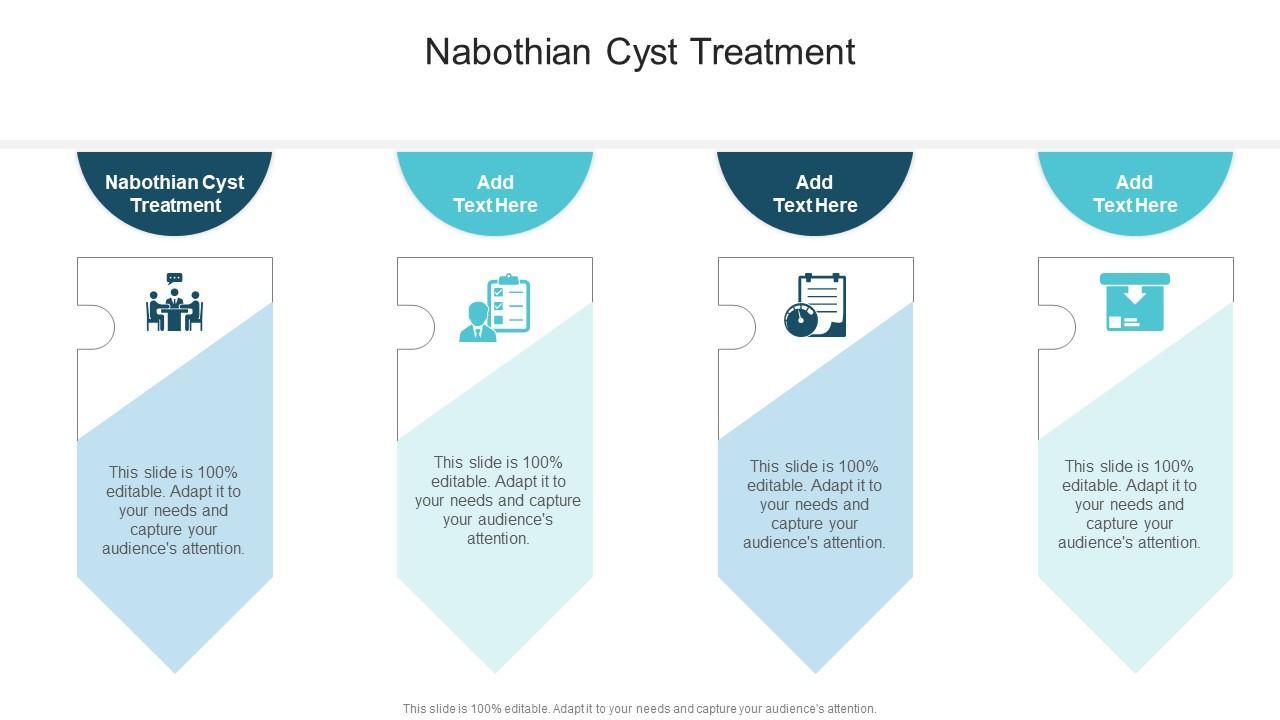 Nabothian Cyst Treatment

Nabothian Cyst Treatment

This slide is 100% editable. Adapt it to your needs and capture your audience's attention.

Add Text Here

This slide is 100% editable. Adapt it to your needs and capture your audience's attention.

Add Text Here

This slide is 100% editable. Adapt it to your needs and capture your audience's attention.

Add Text Here

This slide is 100% editable. Adapt it to your needs and capture your audience's attention.

This slide is 100% editable. Adapt it to your needs and capture your audience's attention.